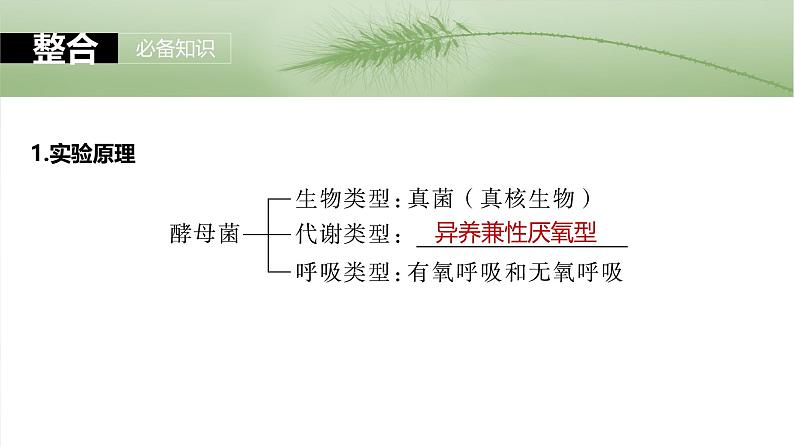 整合 必备知识

1.实验原理

酵母菌
生物类型：真菌（真核生物）
代谢类型：异养兼性厌氧型
呼吸类型：有氧呼吸和无氧呼吸